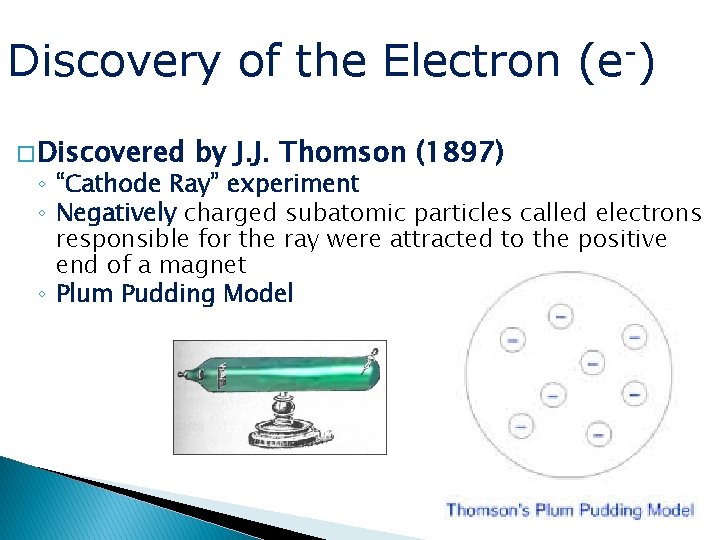 Discovery of the Electron ($e^-$)

□ Discovered by J.J. Thomson (1897)
◦ "Cathode Ray" experiment
◦ Negatively charged subatomic particles called electrons responsible for the ray were attracted to the positive end of a magnet
◦ Plum Pudding Model

−
−
−
−
−
−
−
−

Thomson's Plum Pudding Model